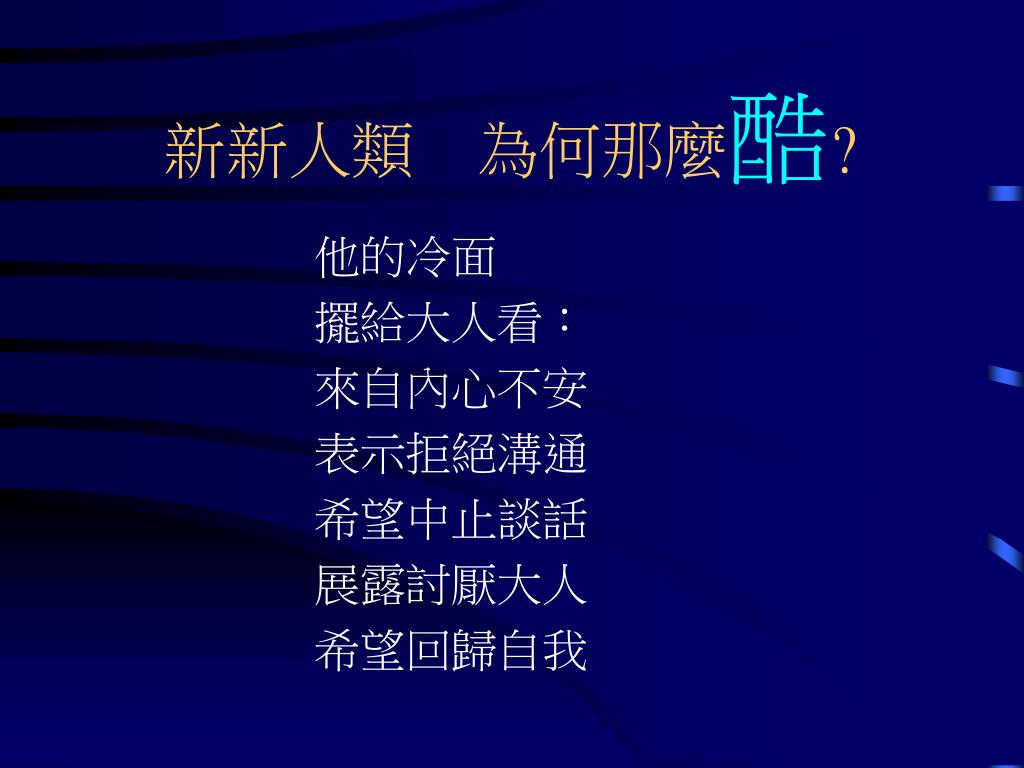 新新人類　為何那麼酷?

他的冷面
擺給大人看：
來自內心不安
表示拒絕溝通
希望中止談話
展露討厭大人
希望回歸自我